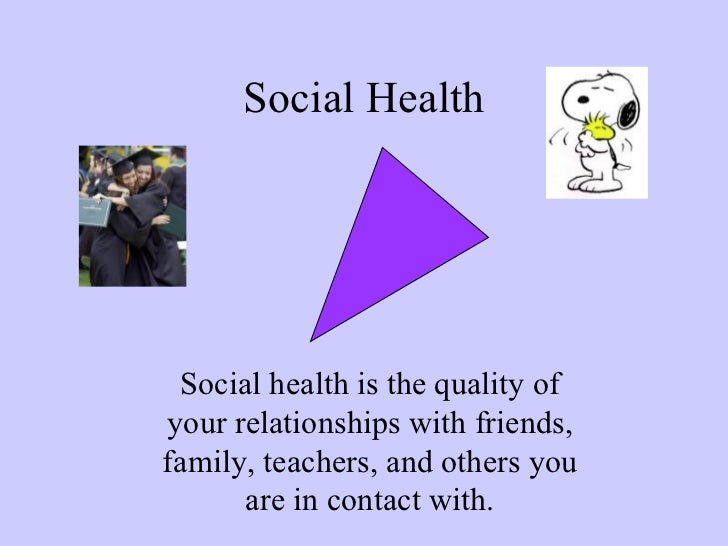 Social Health

Social health is the quality of your relationships with friends, family, teachers, and others you are in contact with.